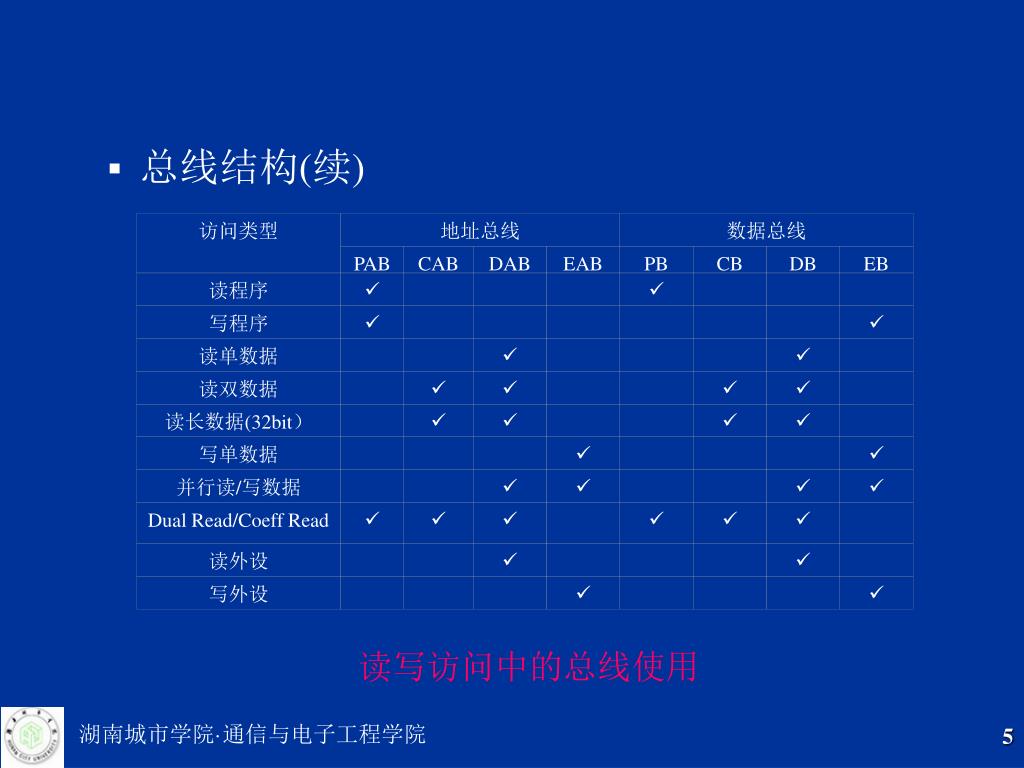 ▪ 总线结构(续)

| 访问类型 | 地址总线 | | | | 数据总线 | | | |
|---|---|---|---|---|---|---|---|---|
| | PAB | CAB | DAB | EAB | PB | CB | DB | EB |
| 读程序 | ✓ | | | | ✓ | | | |
| 写程序 | ✓ | | | | | | | ✓ |
| 读单数据 | | | ✓ | | | | ✓ | |
| 读双数据 | | ✓ | ✓ | | | ✓ | ✓ | |
| 读长数据(32bit） | | ✓ | ✓ | | | ✓ | ✓ | |
| 写单数据 | | | | ✓ | | | | ✓ |
| 并行读/写数据 | | | ✓ | ✓ | | | ✓ | ✓ |
| Dual Read/Coeff Read | ✓ | ✓ | ✓ | | ✓ | ✓ | ✓ | |
| 读外设 | | | ✓ | | | | ✓ | |
| 写外设 | | | | ✓ | | | | ✓ |

读写访问中的总线使用

湖南城市学院·通信与电子工程学院

5